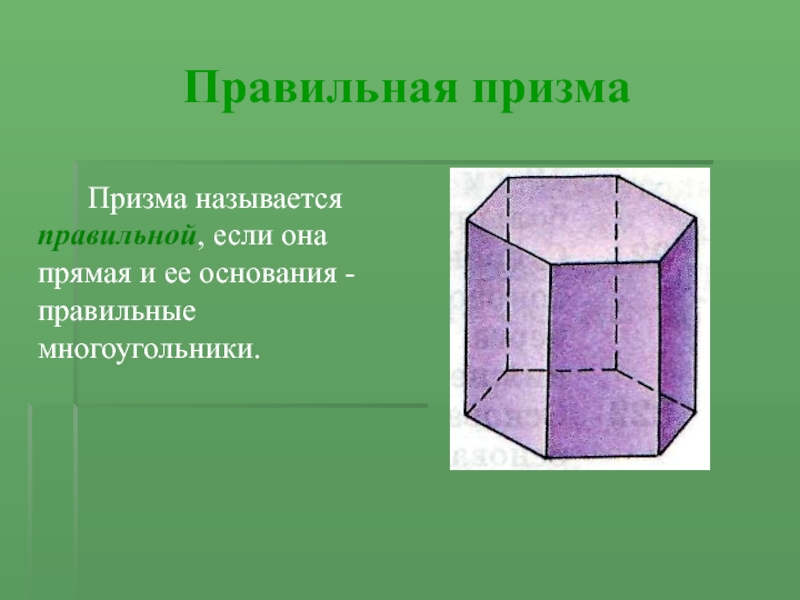 Правильная призма

Призма называется правильной, если она прямая и ее основания - правильные многоугольники.